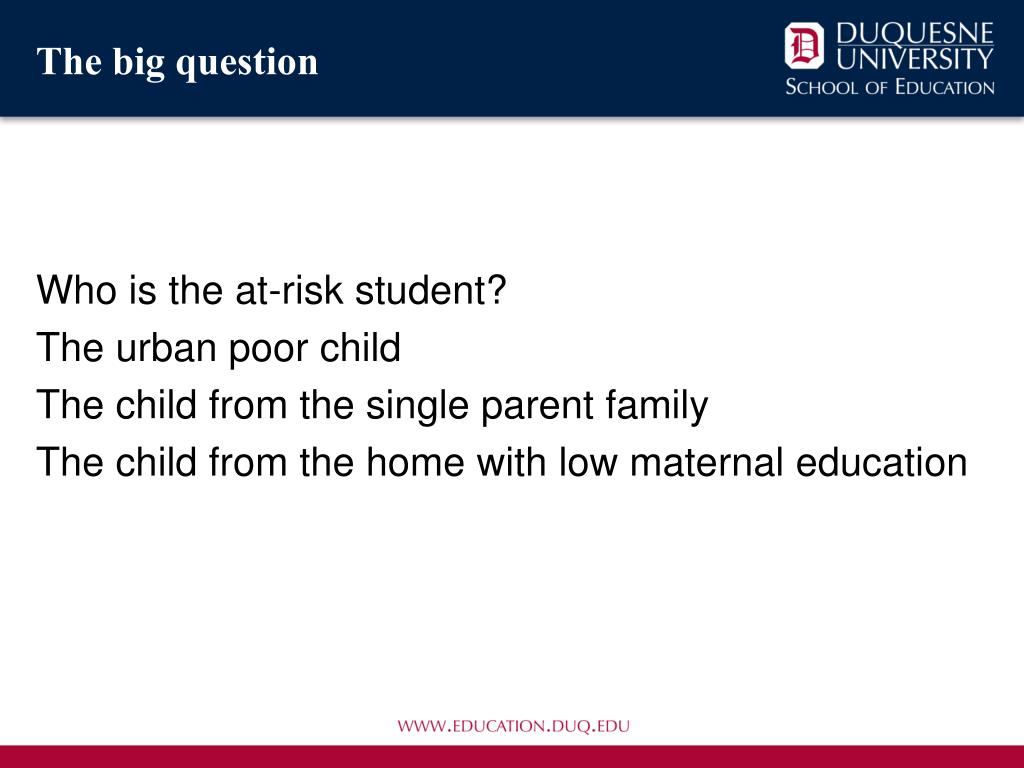 The big question

DUQUESNE UNIVERSITY
SCHOOL OF EDUCATION

Who is the at-risk student?
The urban poor child
The child from the single parent family
The child from the home with low maternal education

WWW.EDUCATION.DUQ.EDU